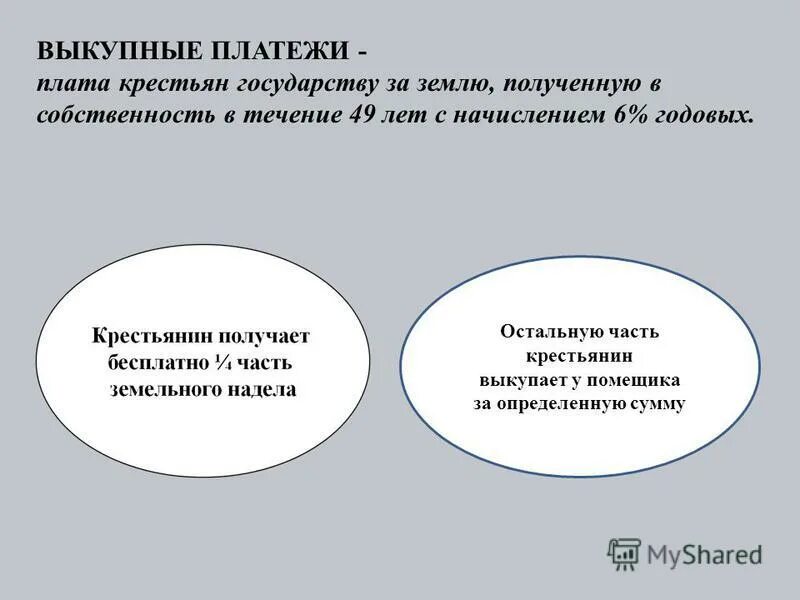 ВЫКУПНЫЕ ПЛАТЕЖИ -
плата крестьян государству за землю, полученную в собственность в течение 49 лет с начислением 6% годовых.

Крестьянин получает бесплатно ¼ часть земельного надела

Остальную часть крестьянин выкупает у помещика за определенную сумму

MyShared